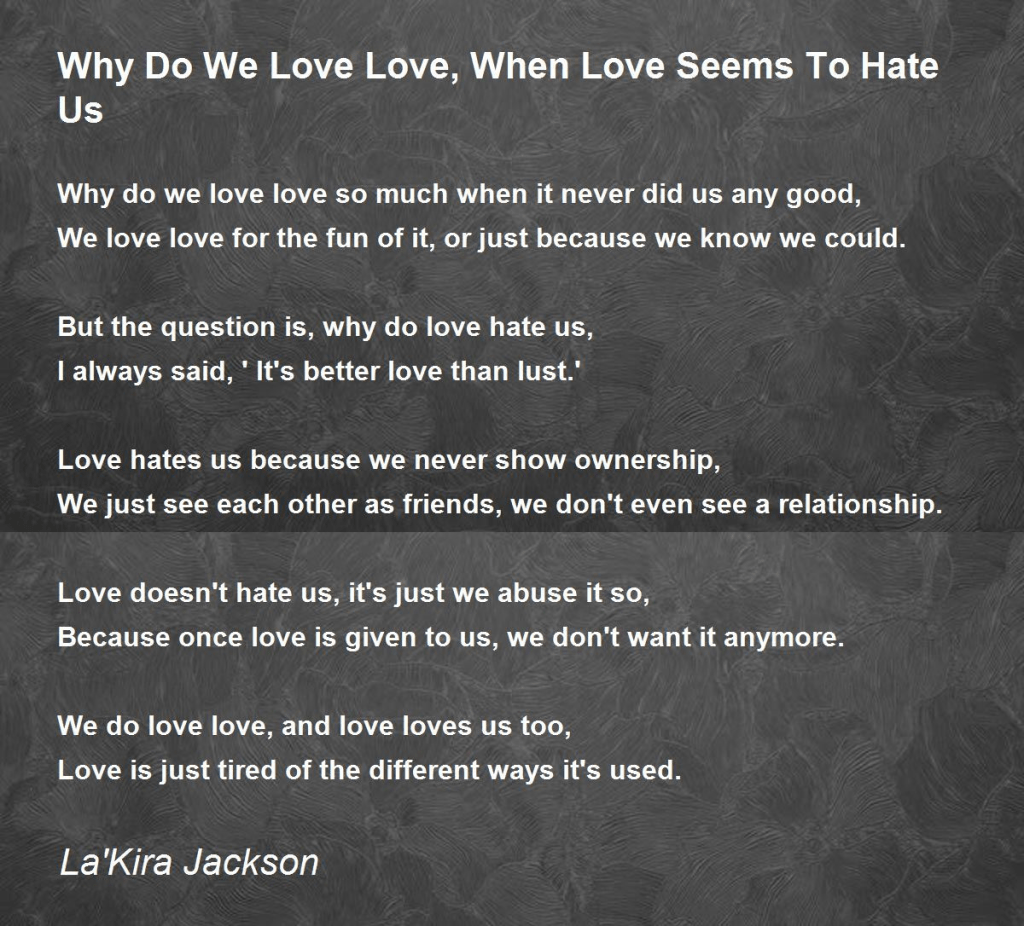 Why Do We Love Love, When Love Seems To Hate Us

Why do we love love so much when it never did us any good,
We love love for the fun of it, or just because we know we could.

But the question is, why do love hate us,
I always said, ' It's better love than lust.'

Love hates us because we never show ownership,
We just see each other as friends, we don't even see a relationship.

Love doesn't hate us, it's just we abuse it so,
Because once love is given to us, we don't want it anymore.

We do love love, and love loves us too,
Love is just tired of the different ways it's used.

La'Kira Jackson